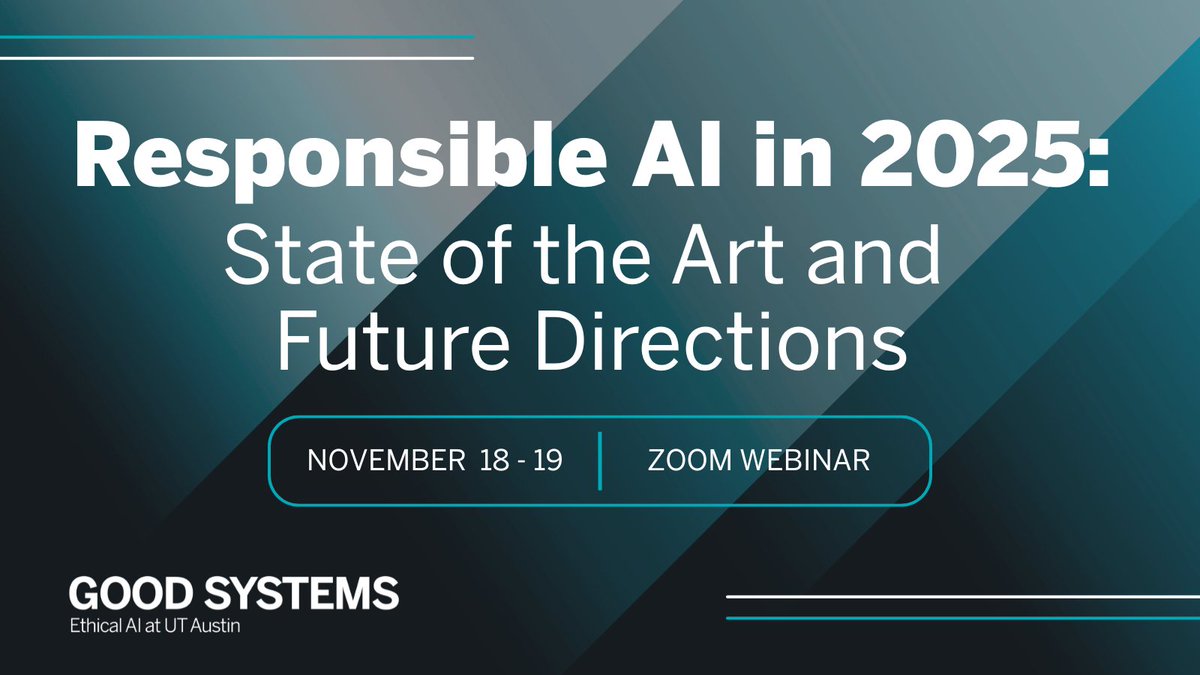 Responsible AI in 2025:
State of the Art and Future Directions

NOVEMBER 18 - 19 | ZOOM WEBINAR

GOOD SYSTEMS
Ethical AI at UT Austin